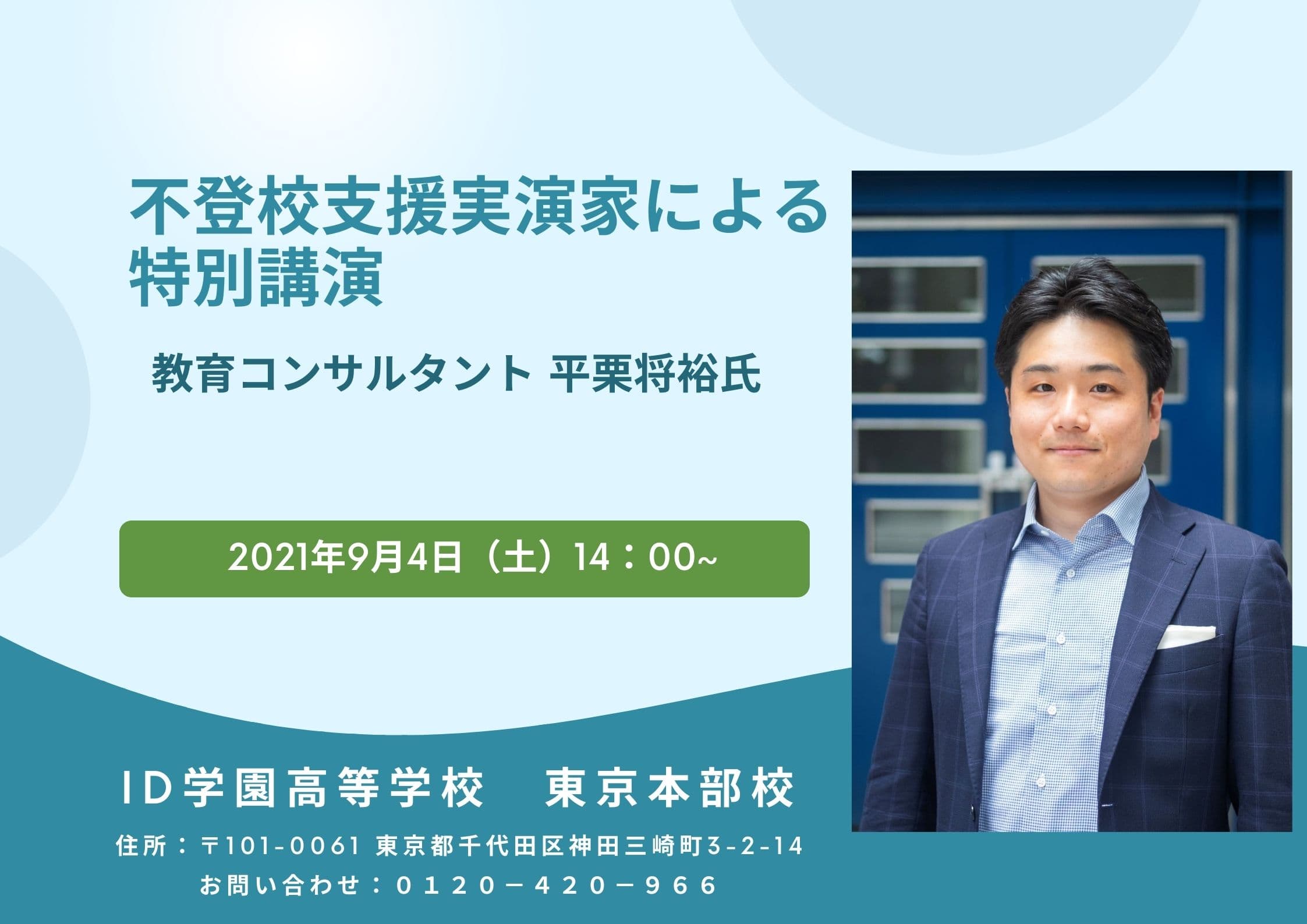 不登校支援実演家による特別講演

教育コンサルタント 平栗将裕氏

2021年9月4日（土）14：00~

ID学園高等学校　東京本部校

住所：〒101-0061 東京都千代田区神田三崎町3-2-14

お問い合わせ：０１２０－４２０－９６６